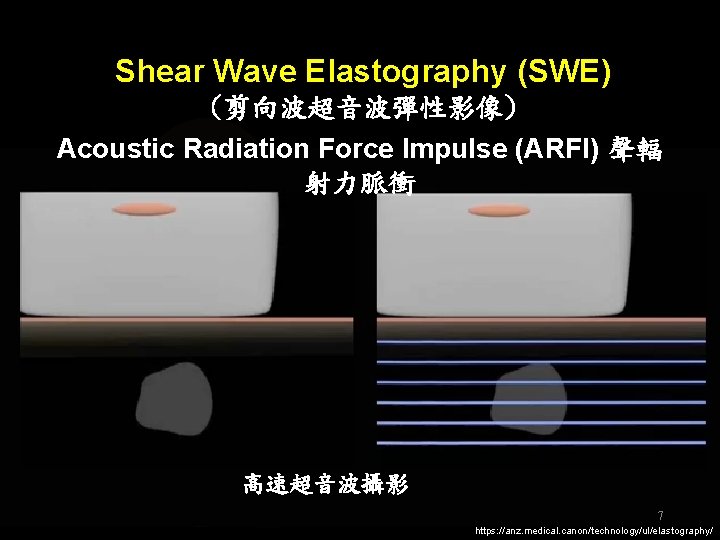 Shear Wave Elastography (SWE)
（剪向波超音波彈性影像）

Acoustic Radiation Force Impulse (ARFI) 聲輻射力脈衝

高速超音波攝影

7

https://anz.medical.canon/technology/ul/elastography/